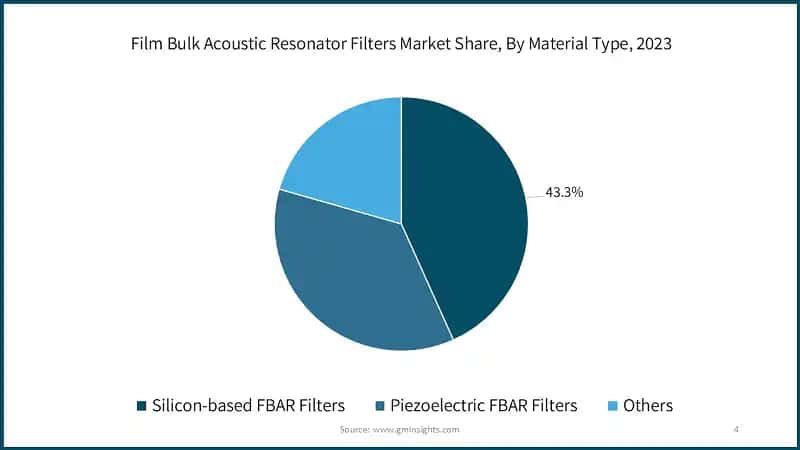 Film Bulk Acoustic Resonator Filters Market Share, By Material Type, 2023

43.3%

Silicon-based FBAR Filters
Piezoelectric FBAR Filters
Others

Source: www.gminsights.com

4